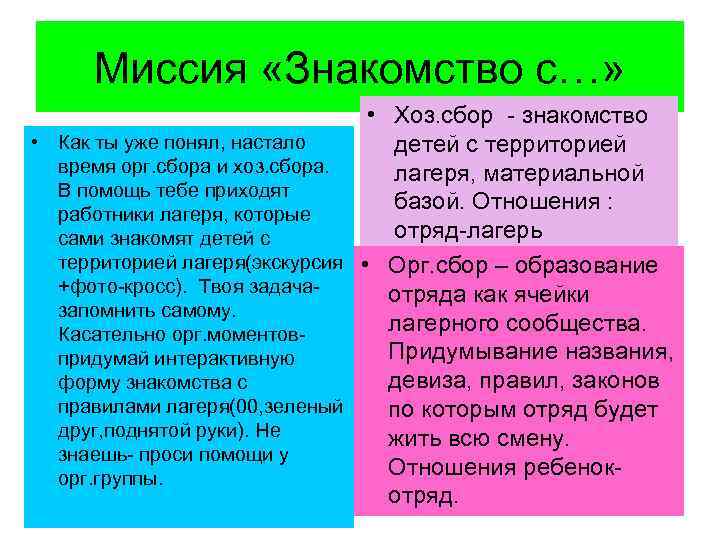 Миссия «Знакомство с…»

• Как ты уже понял, настало время орг.сбора и хоз.сбора. В помощь тебе приходят работники лагеря, которые сами знакомят детей с территорией лагеря(экскурсия +фото-кросс). Твоя задача- запомнить самому. Касательно орг.моментов- придумай интерактивную форму знакомства с правилами лагеря(00,зеленый друг,поднятой руки). Не знаешь- проси помощи у орг.группы.

• Хоз.сбор - знакомство детей с территорией лагеря, материальной базой. Отношения : отряд-лагерь

• Орг.сбор – образование отряда как ячейки лагерного сообщества. Придумывание названия, девиза, правил, законов по которым отряд будет жить всю смену. Отношения ребенок-отряд.